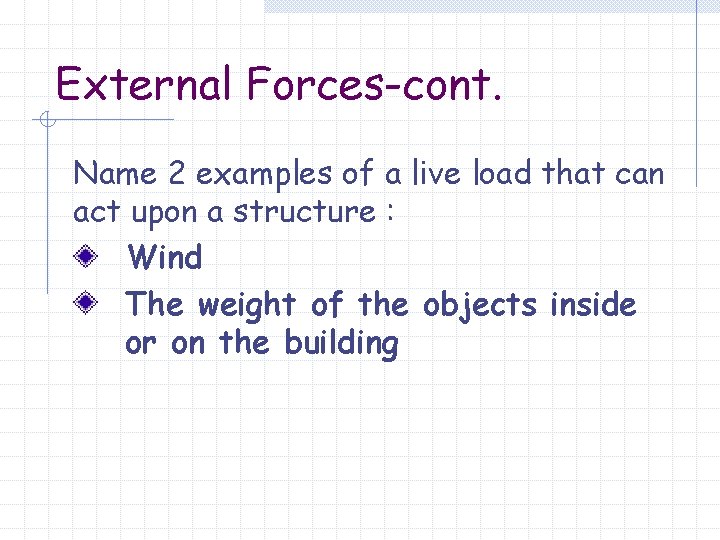 External Forces-cont.

Name 2 examples of a live load that can act upon a structure :

Wind

The weight of the objects inside or on the building